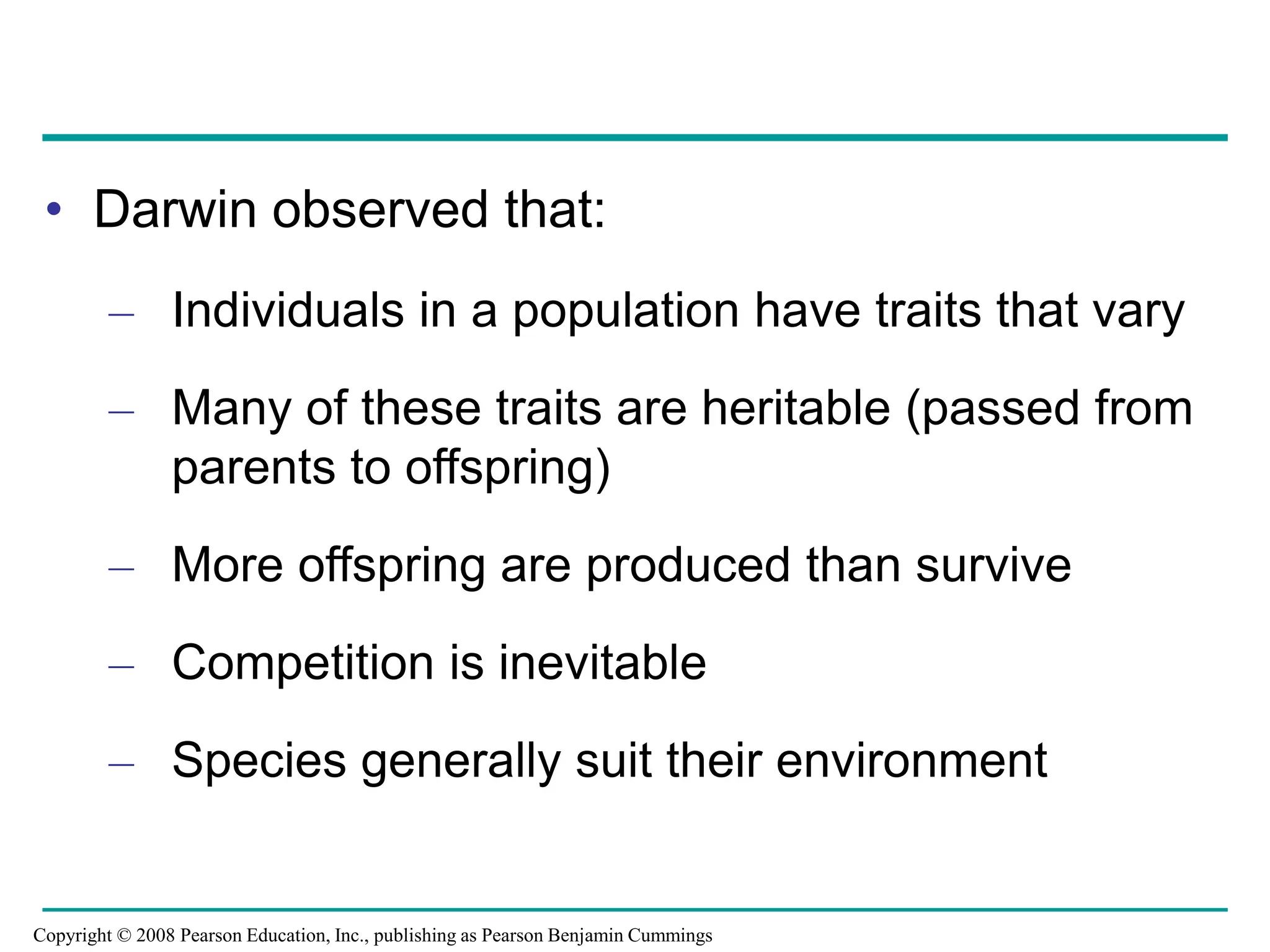 • Darwin observed that:

– Individuals in a population have traits that vary

– Many of these traits are heritable (passed from parents to offspring)

– More offspring are produced than survive

– Competition is inevitable

– Species generally suit their environment

Copyright © 2008 Pearson Education, Inc., publishing as Pearson Benjamin Cummings